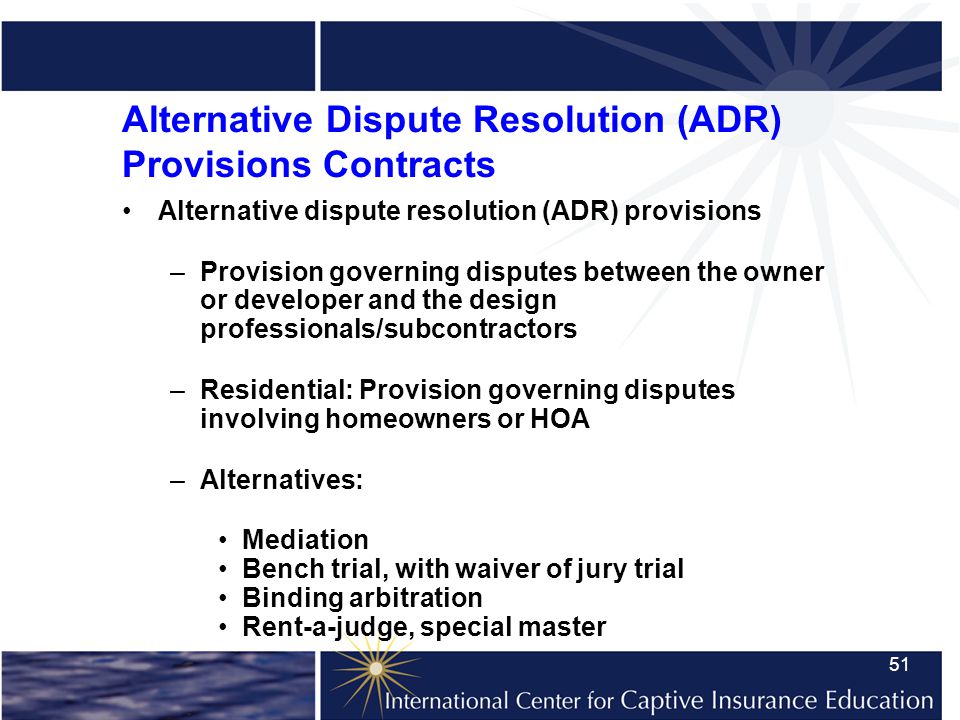 Alternative Dispute Resolution (ADR) Provisions Contracts

• Alternative dispute resolution (ADR) provisions

– Provision governing disputes between the owner or developer and the design professionals/subcontractors

– Residential: Provision governing disputes involving homeowners or HOA

– Alternatives:

• Mediation
• Bench trial, with waiver of jury trial
• Binding arbitration
• Rent-a-judge, special master

51

International Center for Captive Insurance Education